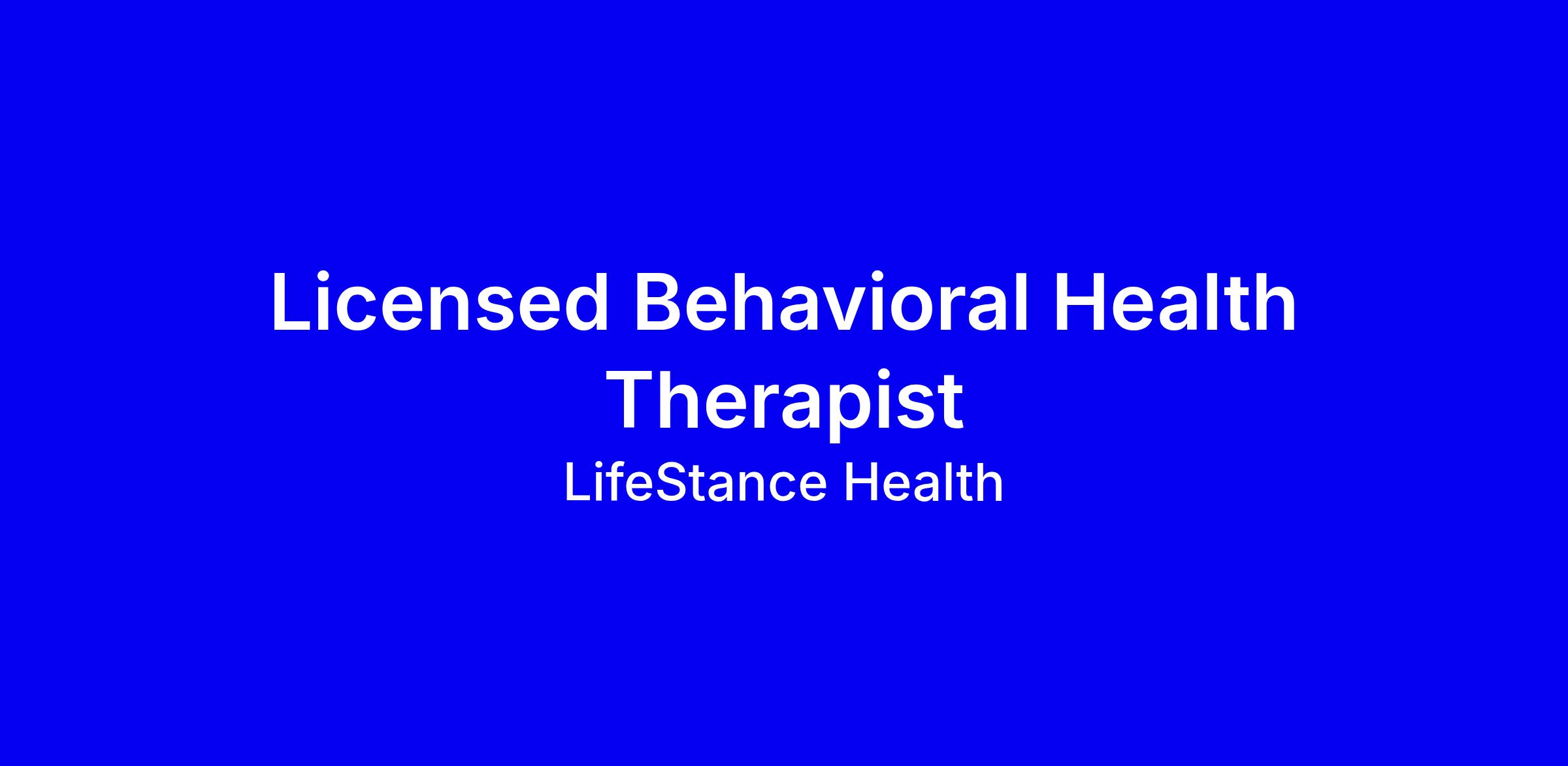 Licensed Behavioral Health Therapist

LifeStance Health